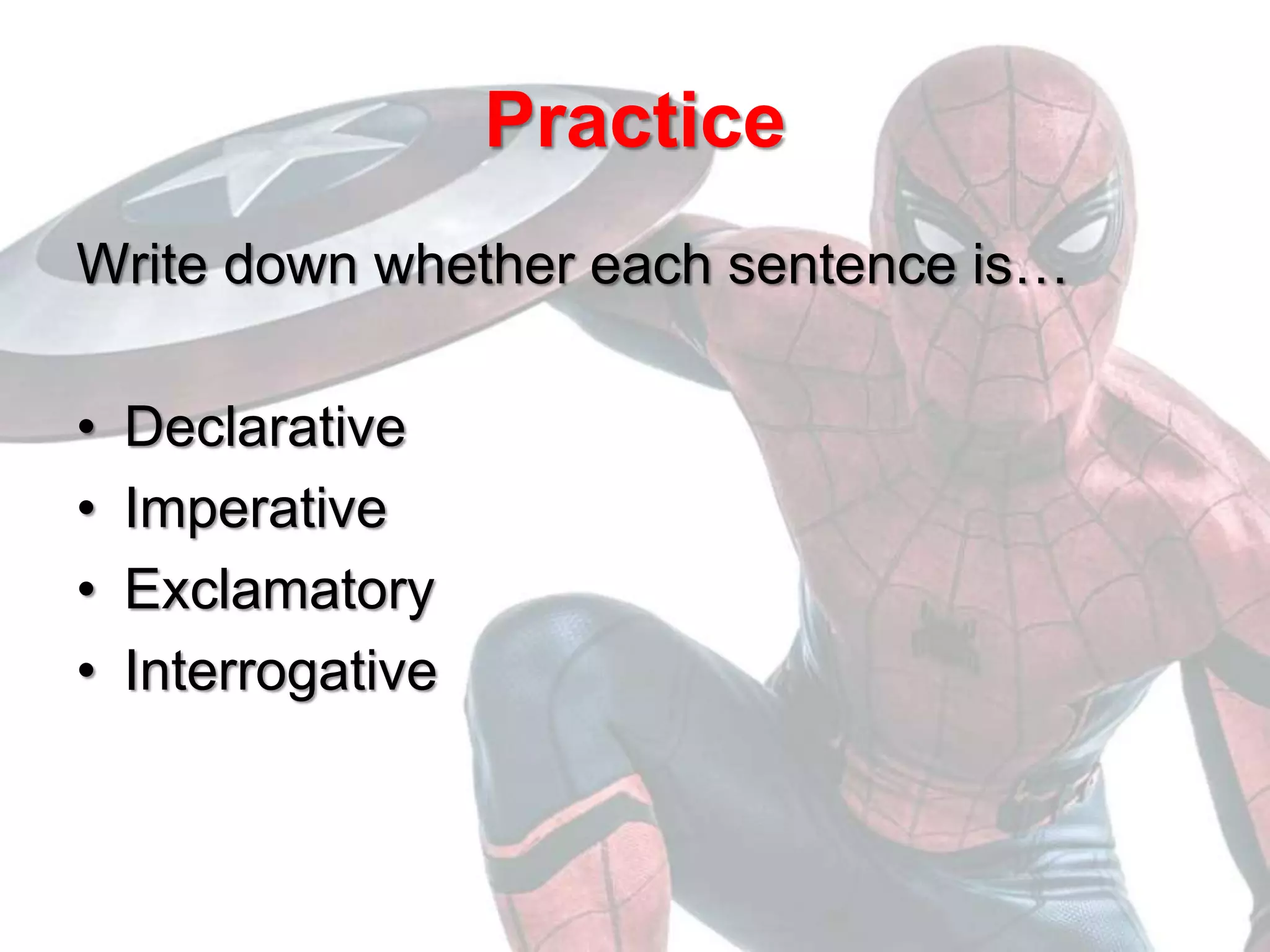 Practice

Write down whether each sentence is…

• Declarative
• Imperative
• Exclamatory
• Interrogative